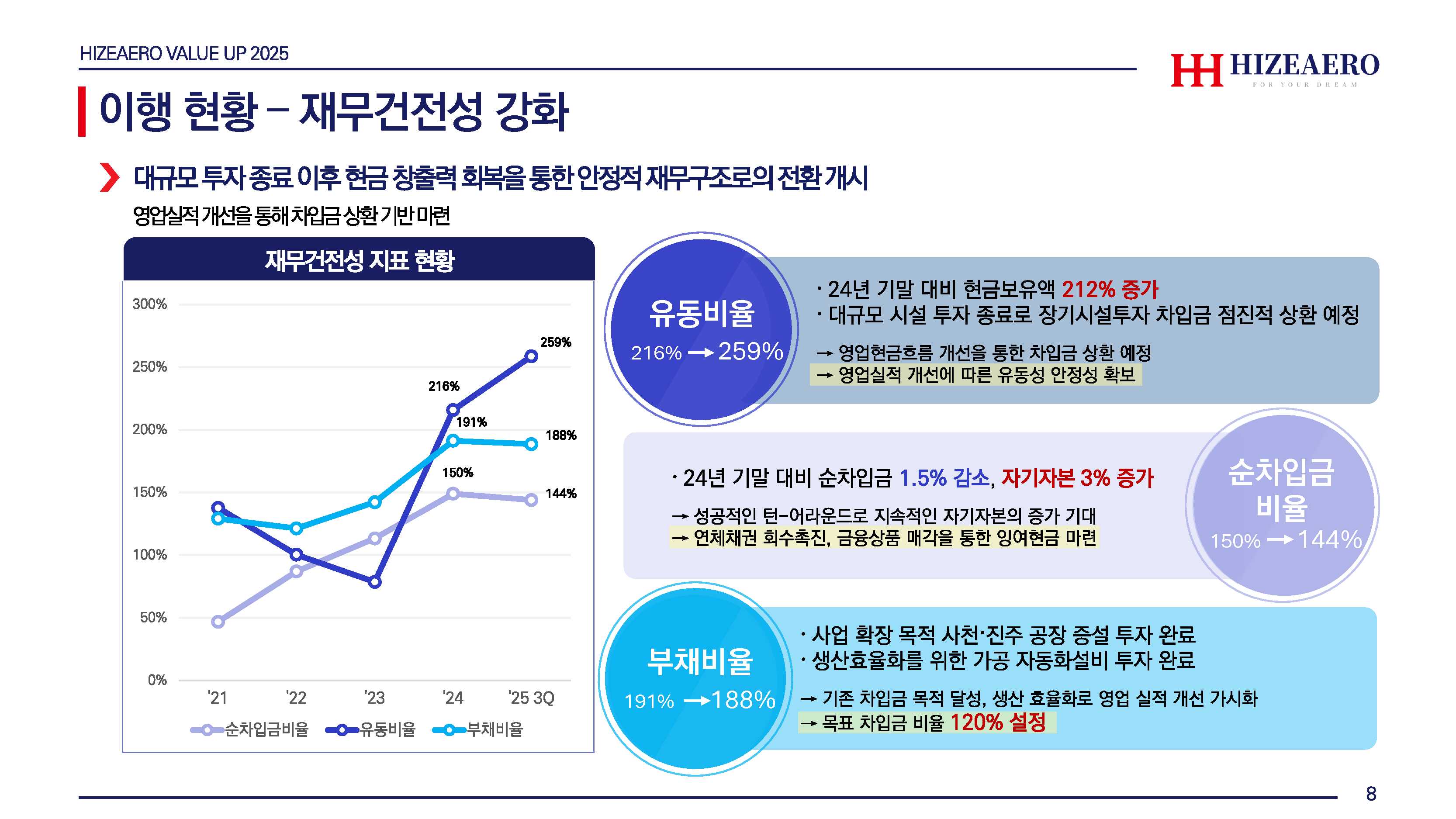 HIZEAERO VALUE UP 2025

HIZEAERO
FOR YOUR DREAM

이행 현황 – 재무건전성 강화

대규모 투자 종료 이후 현금 창출력 회복을 통한 안정적 재무구조로의 전환 개시
영업실적 개선을 통해 차입금 상환 기반 마련

재무건전성 지표 현황

300%
250%
200%
150%
100%
50%
0%

259%
216%
191%
188%
150%
144%

'21 '22 '23 '24 '25 3Q

순차입금비율 유동비율 부채비율

유동비율
216% → 259%

· 24년 기말 대비 현금보유액 212% 증가
· 대규모 시설 투자 종료로 장기시설투자 차입금 점진적 상환 예정

→ 영업현금흐름 개선을 통한 차입금 상환 예정
→ 영업실적 개선에 따른 유동성 안정성 확보

· 24년 기말 대비 순차입금 1.5% 감소, 자기자본 3% 증가

→ 성공적인 턴-어라운드로 지속적인 자기자본의 증가 기대
→ 연체채권 회수촉진, 금융상품 매각을 통한 잉여현금 마련

순차입금 비율
150% → 144%

부채비율
191% → 188%

· 사업 확장 목적 사천·진주 공장 증설 투자 완료
· 생산효율화를 위한 가공 자동화설비 투자 완료

→ 기존 차입금 목적 달성, 생산 효율화로 영업 실적 개선 가시화
→ 목표 차입금 비율 120% 설정

8